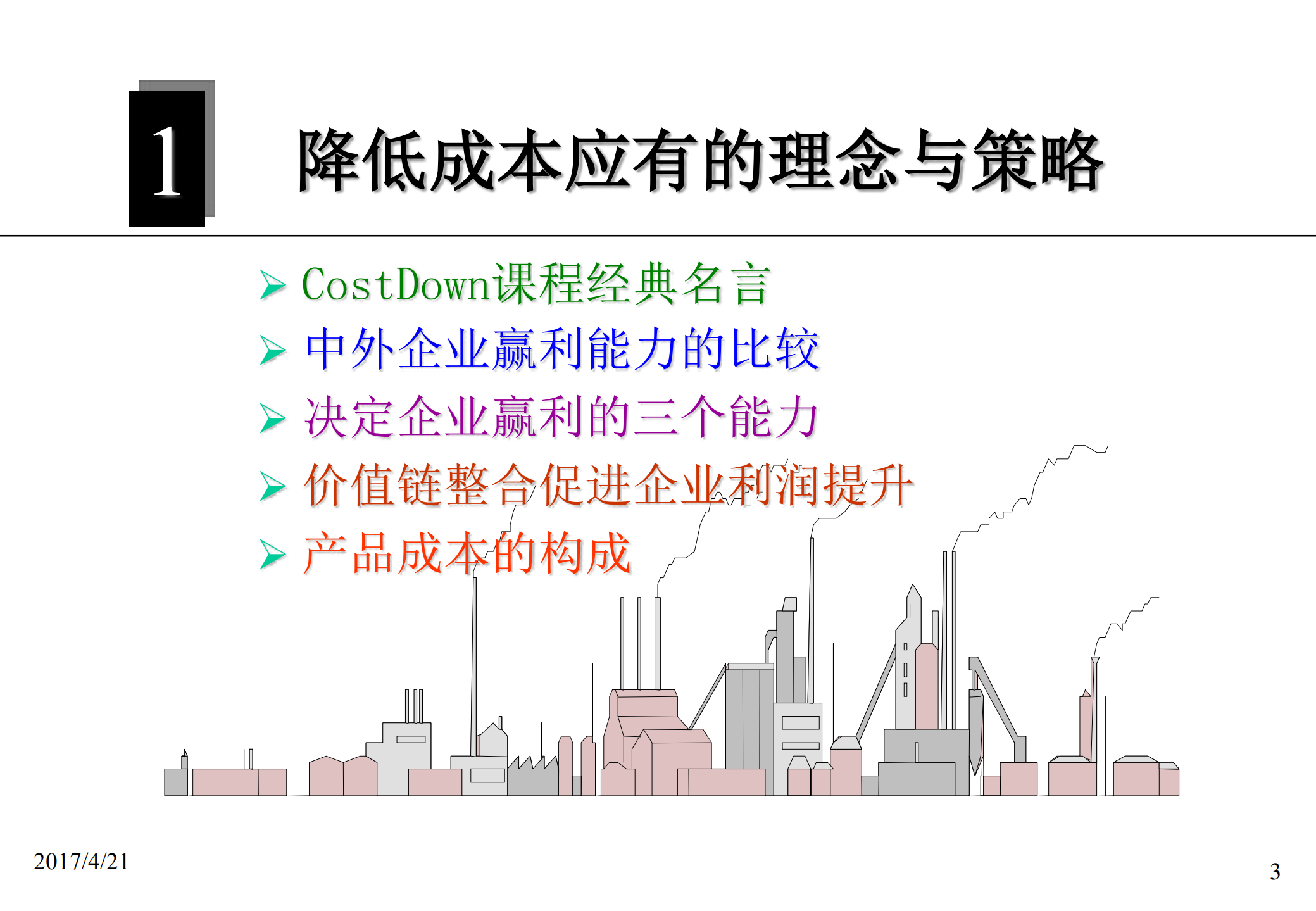 1

降低成本应有的理念与策略

➢ CostDown课程经典名言
➢ 中外企业赢利能力的比较
➢ 决定企业赢利的三个能力
➢ 价值链整合促进企业利润提升
➢ 产品成本的构成

2017/4/21

3